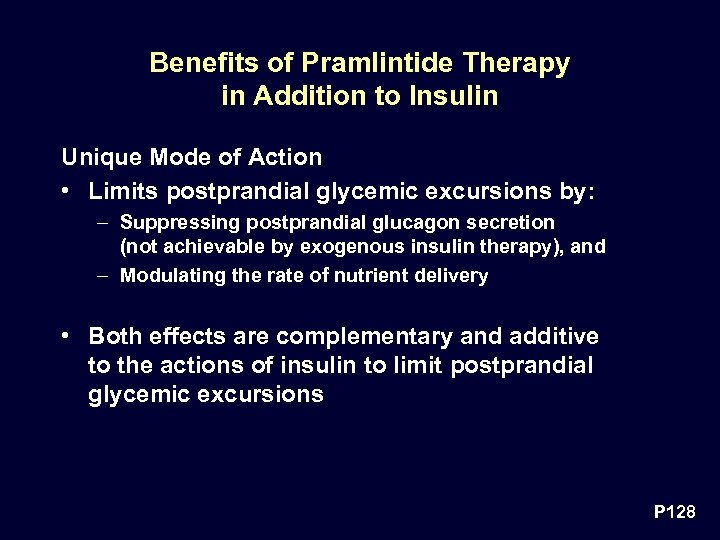 Benefits of Pramlintide Therapy in Addition to Insulin

Unique Mode of Action

• Limits postprandial glycemic excursions by:
 – Suppressing postprandial glucagon secretion (not achievable by exogenous insulin therapy), and
 – Modulating the rate of nutrient delivery

• Both effects are complementary and additive to the actions of insulin to limit postprandial glycemic excursions

P128